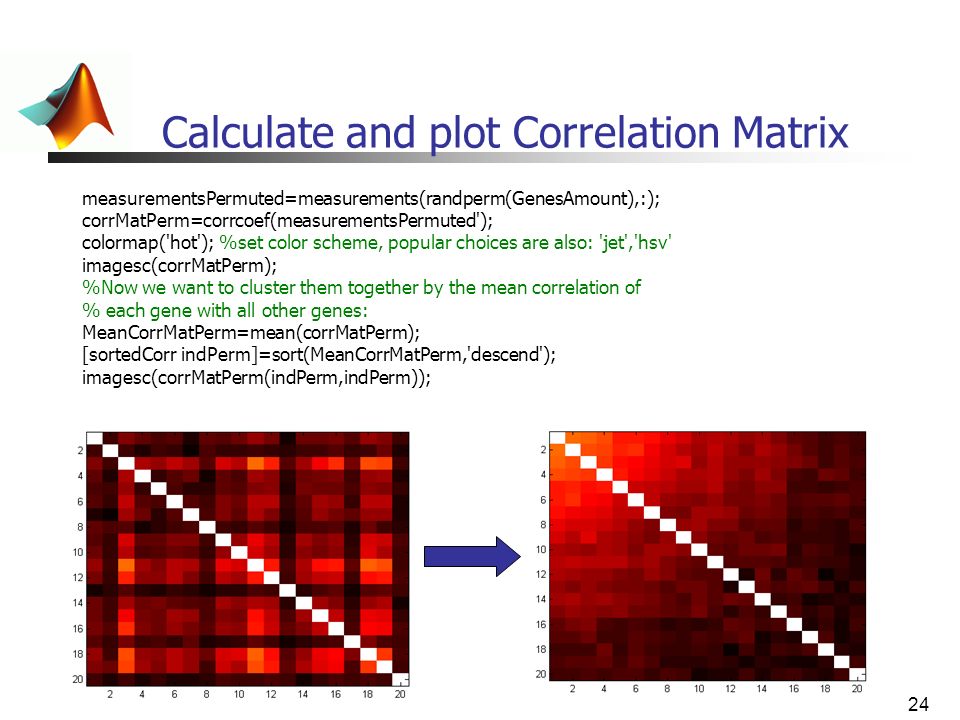 Calculate and plot Correlation Matrix

measurementsPermuted=measurements(randperm(GenesAmount),:);
corrMatPerm=corrcoef(measurementsPermuted');
colormap('hot'); %set color scheme, popular choices are also: 'jet','hsv'
imagesc(corrMatPerm);
%Now we want to cluster them together by the mean correlation of
% each gene with all other genes:
MeanCorrMatPerm=mean(corrMatPerm);
[sortedCorr indPerm]=sort(MeanCorrMatPerm,'descend');
imagesc(corrMatPerm(indPerm,indPerm));

2
4
6
8
10
12
14
16
18
20
2 4 6 8 10 12 14 16 18 20

2
4
6
8
10
12
14
16
18
20
2 4 6 8 10 12 14 16 18 20

24